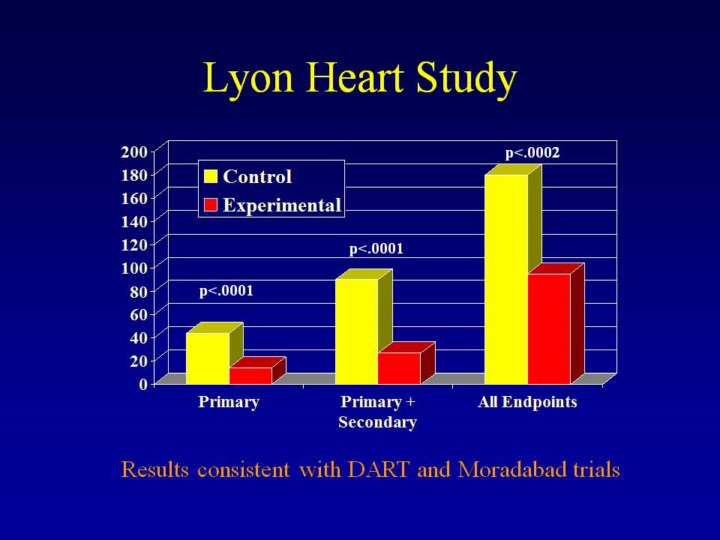 Lyon Heart Study

200
180
160
140
120
100
80
60
40
20
0

Control
Experimental

p<.0001
p<.0001
p<.0002

Primary
Primary + Secondary
All Endpoints

Results consistent with DART and Moradabad trials